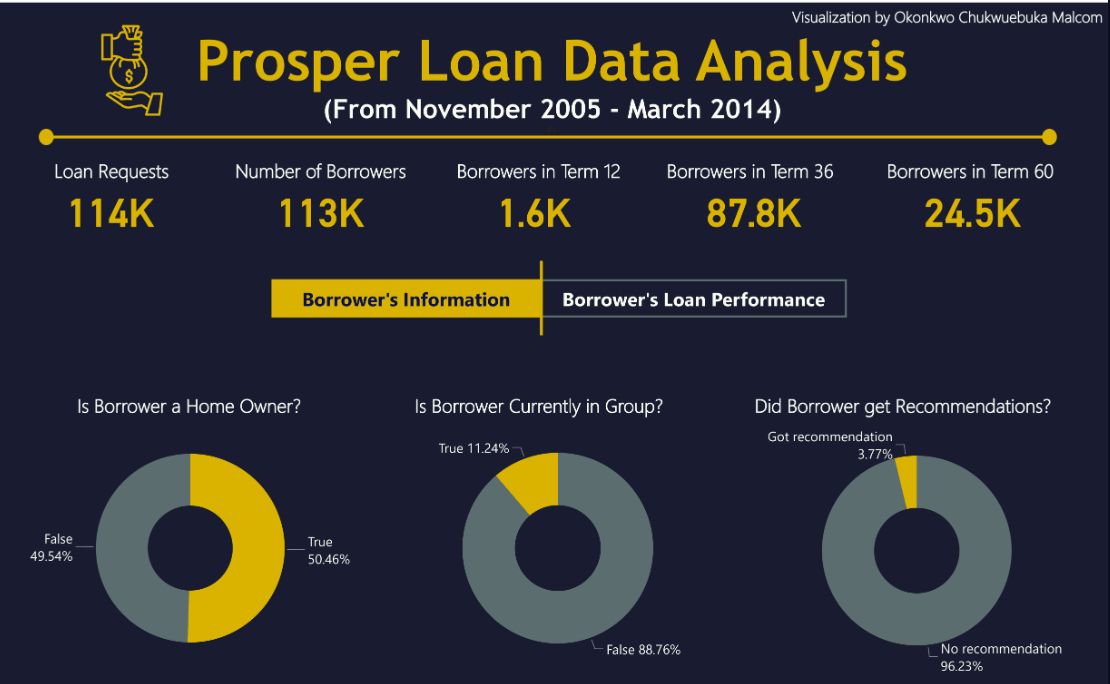 Visualization by Okonkwo Chukwuebuka Malcom

Prosper Loan Data Analysis
(From November 2005 - March 2014)

Loan Requests
114K

Number of Borrowers
113K

Borrowers in Term 12
1.6K

Borrowers in Term 36
87.8K

Borrowers in Term 60
24.5K

Borrower's Information
Borrower's Loan Performance

Is Borrower a Home Owner?
False
49.54%
True
50.46%

Is Borrower Currently in Group?
True 11.24%
False 88.76%

Did Borrower get Recommendations?
Got recommendation
3.77%
No recommendation
96.23%